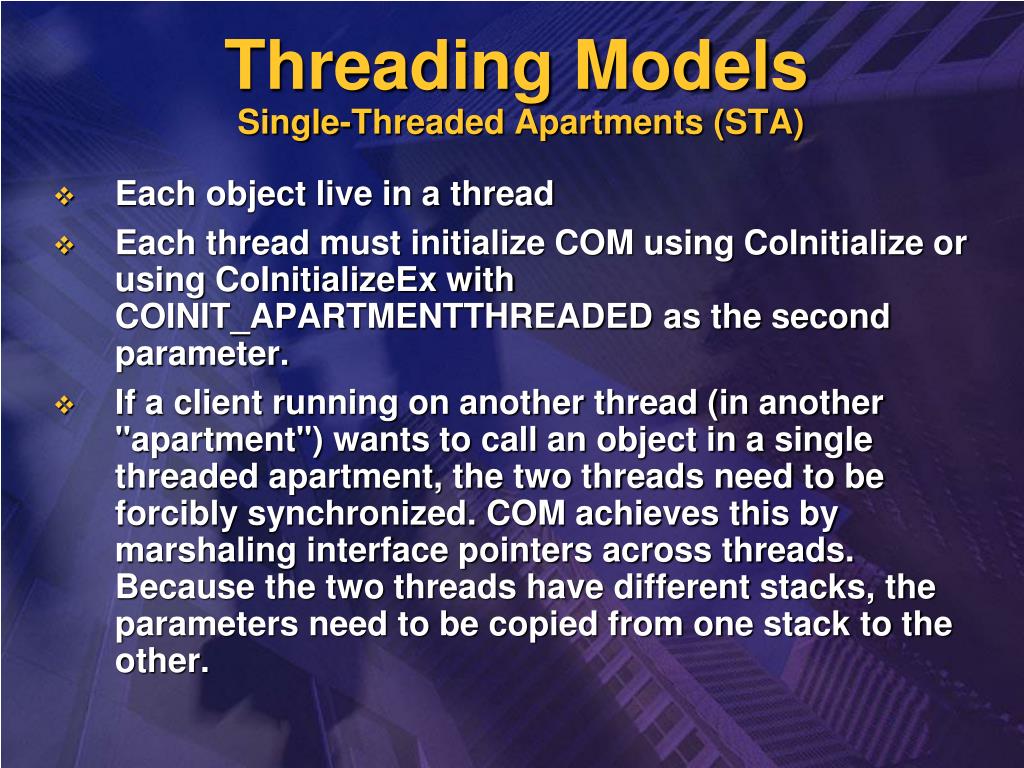 Threading Models
Single-Threaded Apartments (STA)

❖ Each object live in a thread

❖ Each thread must initialize COM using CoInitialize or using CoInitializeEx with COINIT_APARTMENTTHREADED as the second parameter.

❖ If a client running on another thread (in another "apartment") wants to call an object in a single threaded apartment, the two threads need to be forcibly synchronized. COM achieves this by marshaling interface pointers across threads. Because the two threads have different stacks, the parameters need to be copied from one stack to the other.